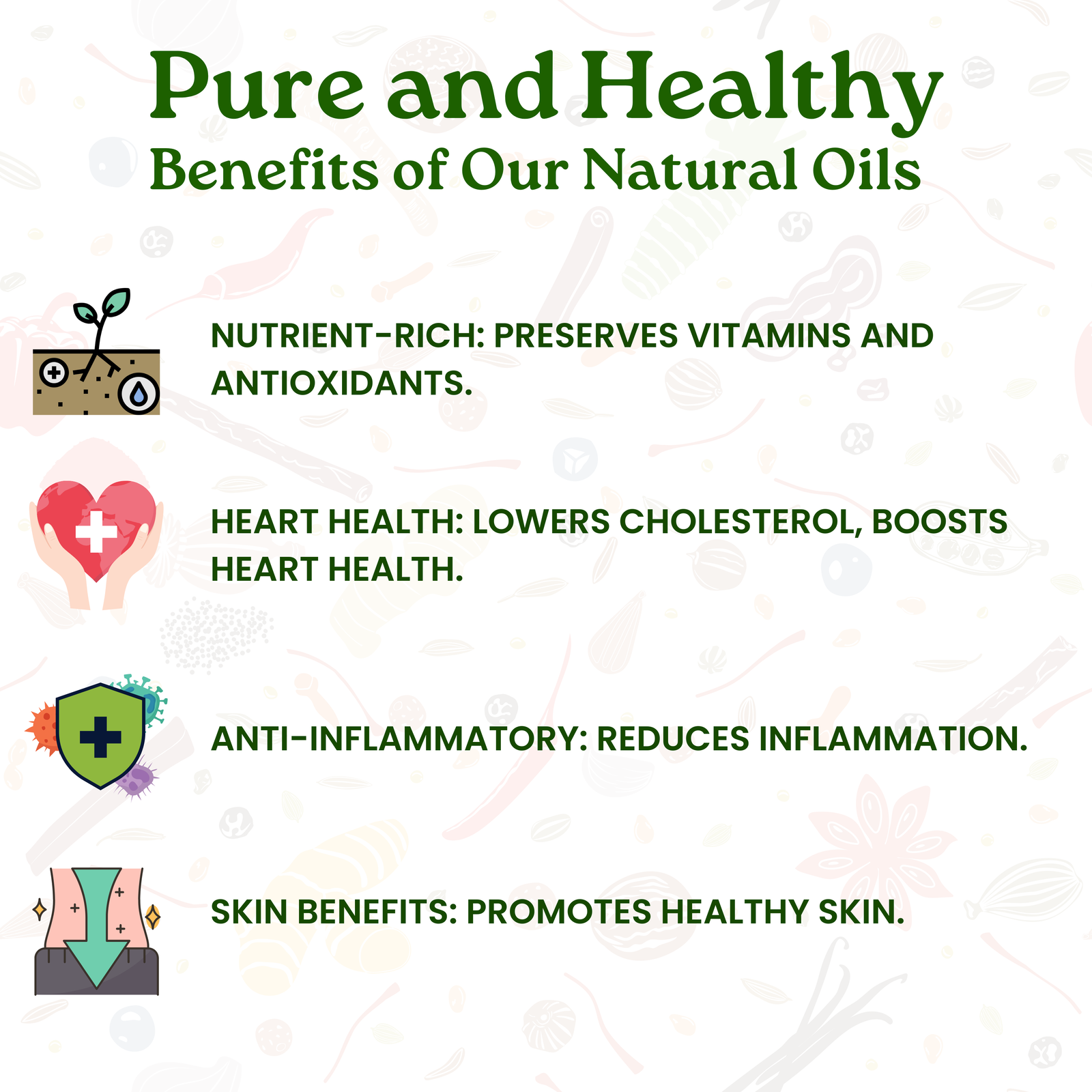 Pure and Healthy
Benefits of Our Natural Oils

NUTRIENT-RICH: PRESERVES VITAMINS AND ANTIOXIDANTS.

HEART HEALTH: LOWERS CHOLESTEROL, BOOSTS HEART HEALTH.

ANTI-INFLAMMATORY: REDUCES INFLAMMATION.

SKIN BENEFITS: PROMOTES HEALTHY SKIN.